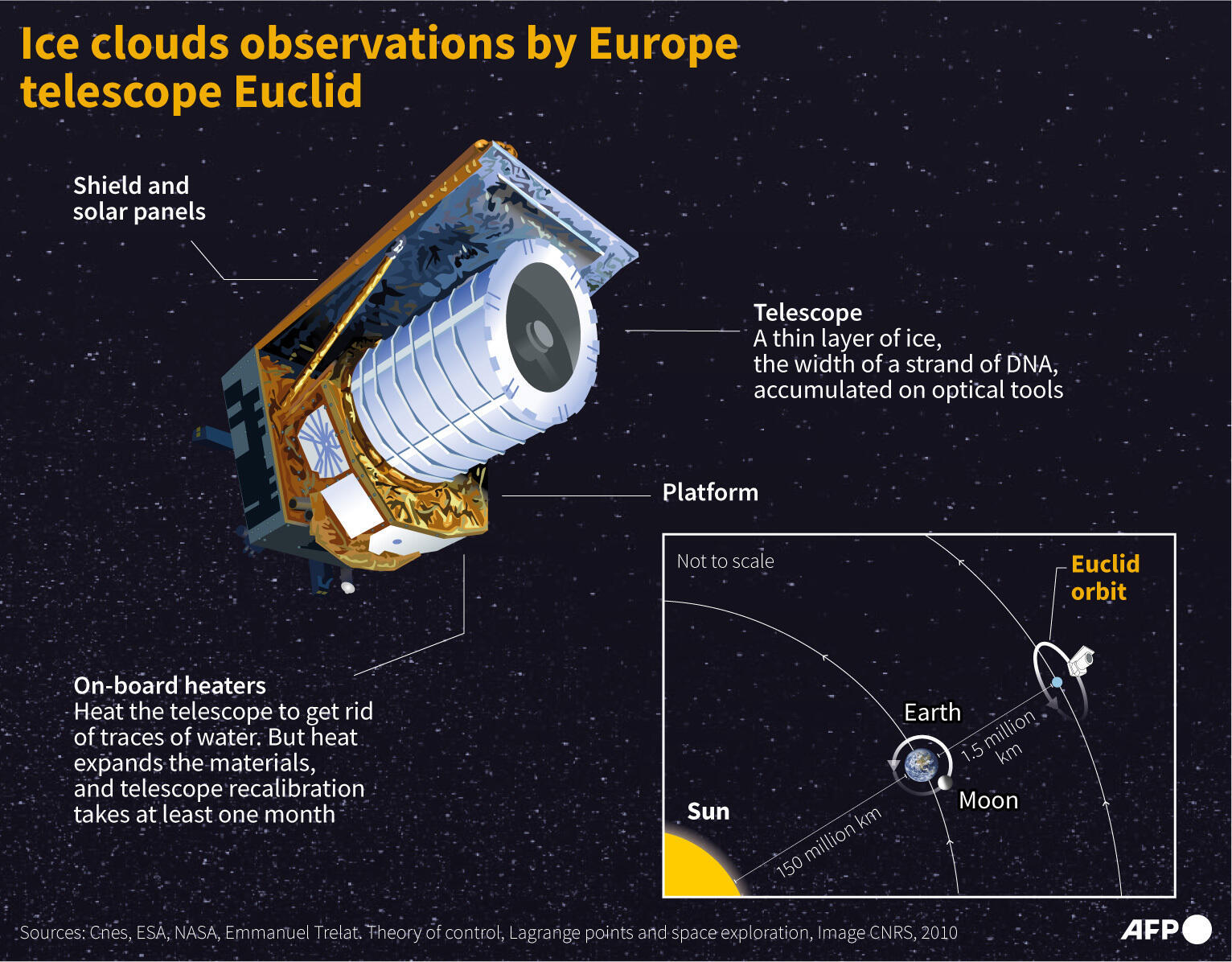 Ice clouds observations by Europe telescope Euclid

Shield and solar panels

Telescope
A thin layer of ice, the width of a strand of DNA, accumulated on optical tools

Platform

On-board heaters
Heat the telescope to get rid of traces of water. But heat expands the materials, and telescope recalibration takes at least one month

Not to scale

Euclid orbit

Earth

1.5 million km

Moon

Sun

150 million km

Sources: Cnes, ESA, NASA, Emmanuel Trelat. Theory of control, Lagrange points and space exploration, Image CNRS, 2010

AFP